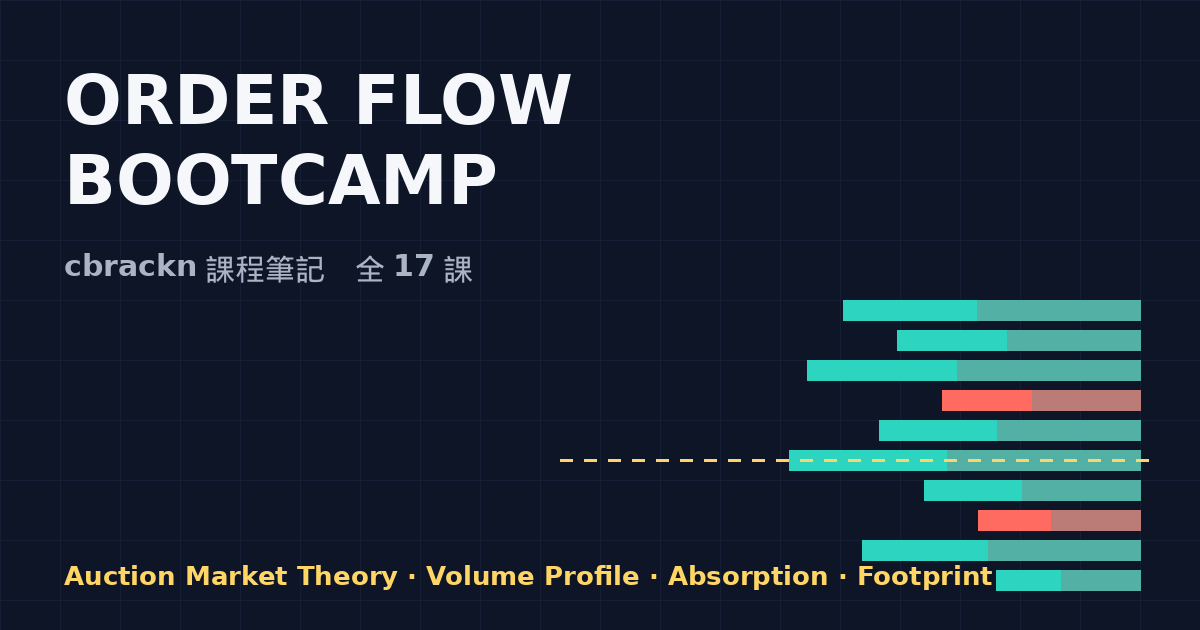 ORDER FLOW BOOTCAMP

cbrackn 課程筆記 全 17 課

Auction Market Theory · Volume Profile · Absorption · Footprint